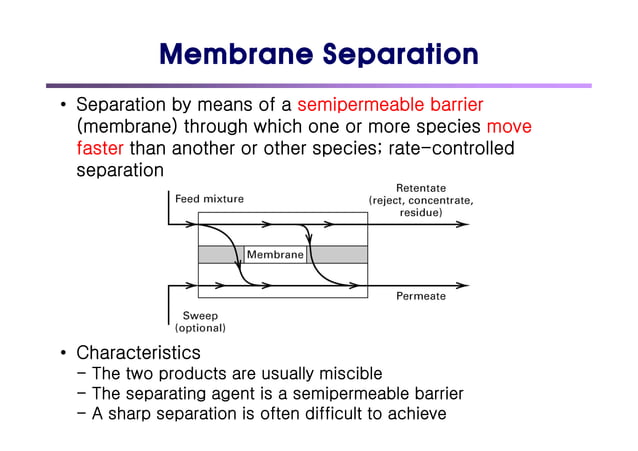 Membrane Separation

• Separation by means of a semipermeable barrier (membrane) through which one or more species move faster than another or other species; rate-controlled separation

Feed mixture

Retentate (reject, concentrate, residue)

Membrane

Permeate

Sweep (optional)

• Characteristics
– The two products are usually miscible
– The separating agent is a semipermeable barrier
– A sharp separation is often difficult to achieve